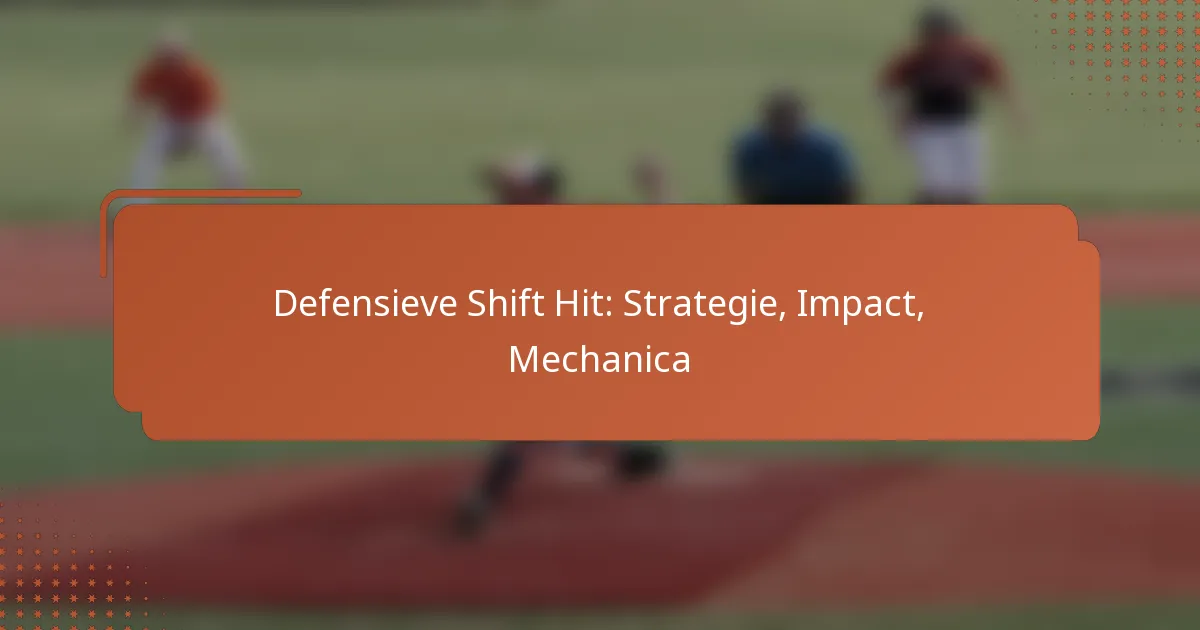 Defensieve Shift Hit: Strategie, Impact, Mechanica